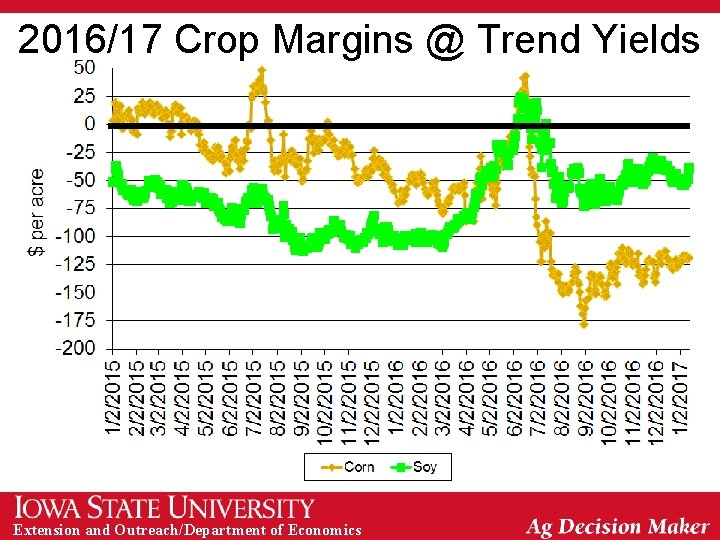 2016/17 Crop Margins @ Trend Yields

$ per acre

50
25
0
-25
-50
-75
-100
-125
-150
-175
-200

1/2/2015
2/2/2015
3/2/2015
4/2/2015
5/2/2015
6/2/2015
7/2/2015
8/2/2015
9/2/2015
10/2/2015
11/2/2015
12/2/2015
1/2/2016
2/2/2016
3/2/2016
4/2/2016
5/2/2016
6/2/2016
7/2/2016
8/2/2016
9/2/2016
10/2/2016
11/2/2016
12/2/2016
1/2/2017

Corn
Soy

IOWA STATE UNIVERSITY
Extension and Outreach/Department of Economics
Ag Decision Maker